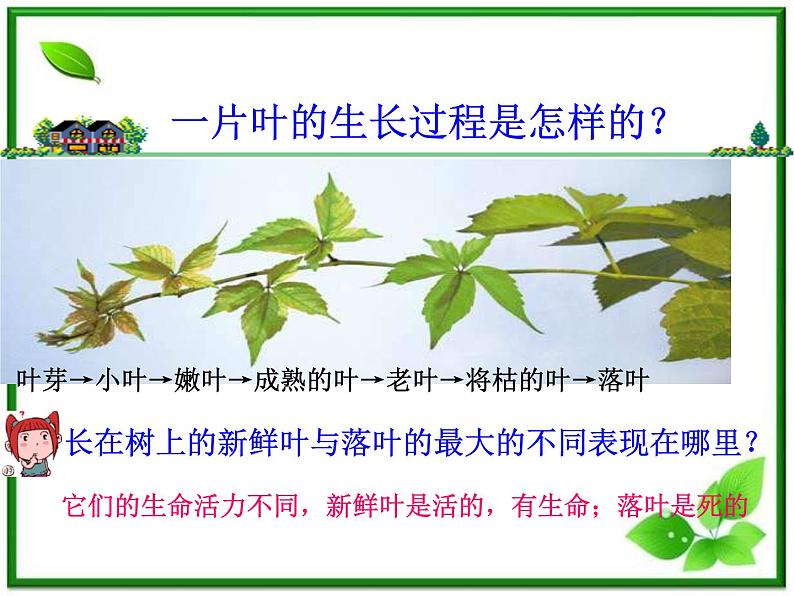 一片叶的生长过程是怎样的？

叶芽→小叶→嫩叶→成熟的叶→老叶→将枯的叶→落叶

长在树上的新鲜叶与落叶的最大的不同表现在哪里？

它们的生命活力不同，新鲜叶是活的，有生命；落叶是死的